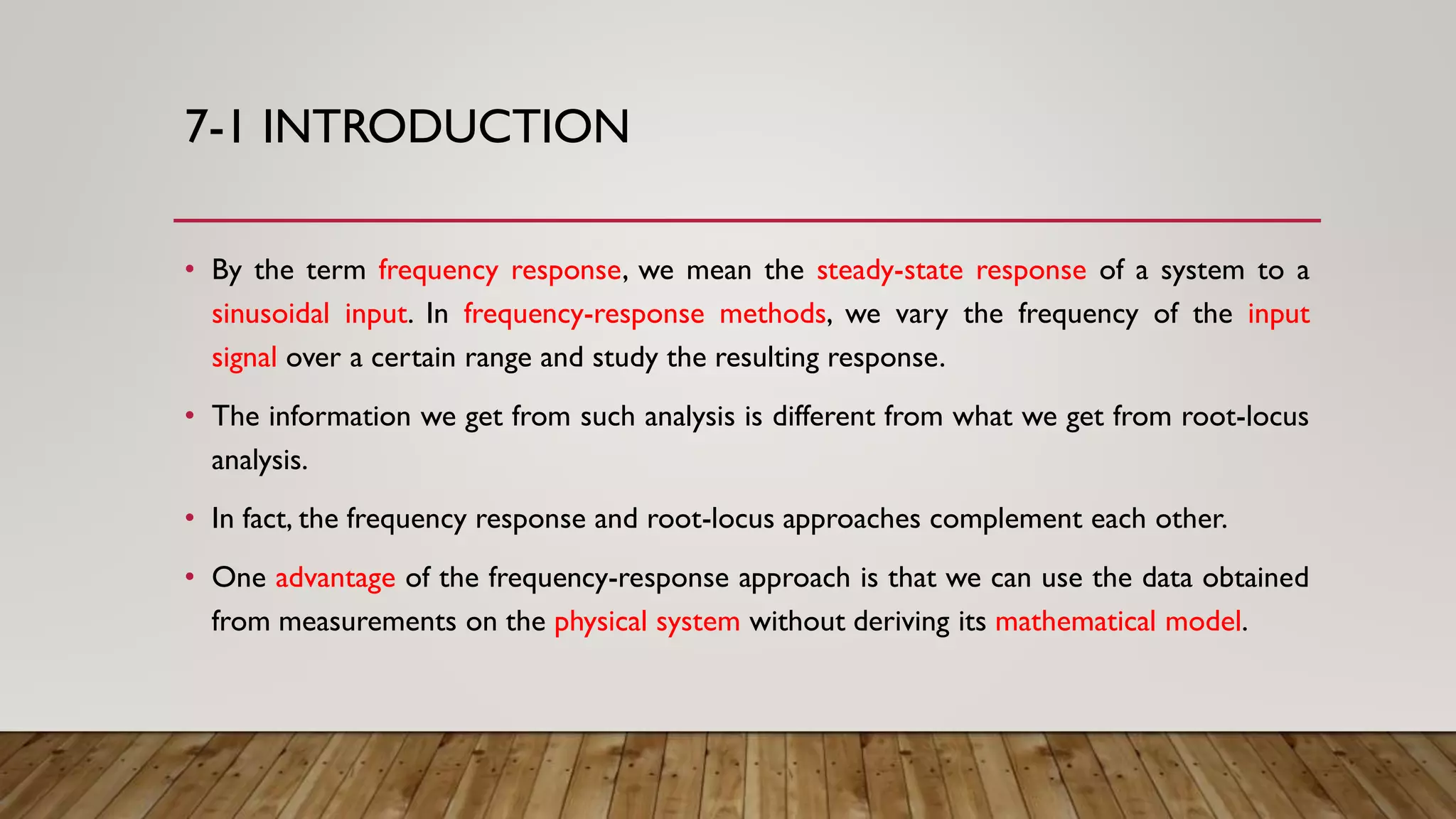 7-1 INTRODUCTION

• By the term frequency response, we mean the steady-state response of a system to a sinusoidal input. In frequency-response methods, we vary the frequency of the input signal over a certain range and study the resulting response.

• The information we get from such analysis is different from what we get from root-locus analysis.

• In fact, the frequency response and root-locus approaches complement each other.

• One advantage of the frequency-response approach is that we can use the data obtained from measurements on the physical system without deriving its mathematical model.